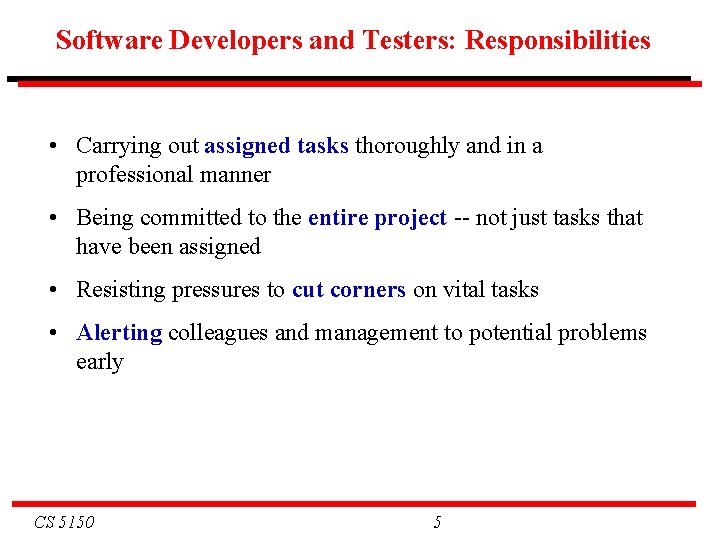 Software Developers and Testers: Responsibilities

• Carrying out assigned tasks thoroughly and in a professional manner

• Being committed to the entire project -- not just tasks that have been assigned

• Resisting pressures to cut corners on vital tasks

• Alerting colleagues and management to potential problems early

CS 5150

5